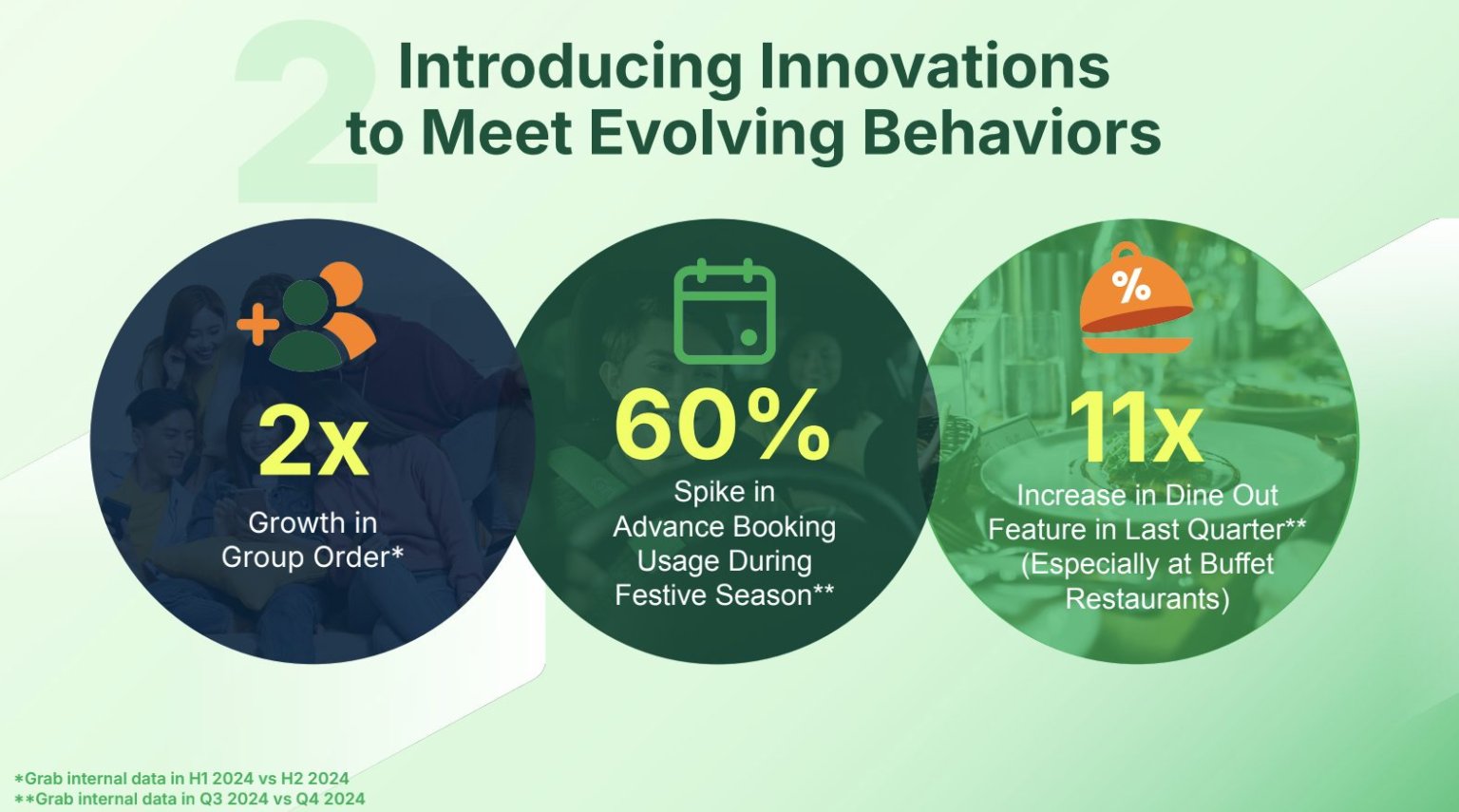 2

Introducing Innovations to Meet Evolving Behaviors

2x
Growth in Group Order*

60%
Spike in Advance Booking Usage During Festive Season**

%

11x
Increase in Dine Out Feature in Last Quarter** (Especially at Buffet Restaurants)

*Grab internal data in H1 2024 vs H2 2024
**Grab internal data in Q3 2024 vs Q4 2024